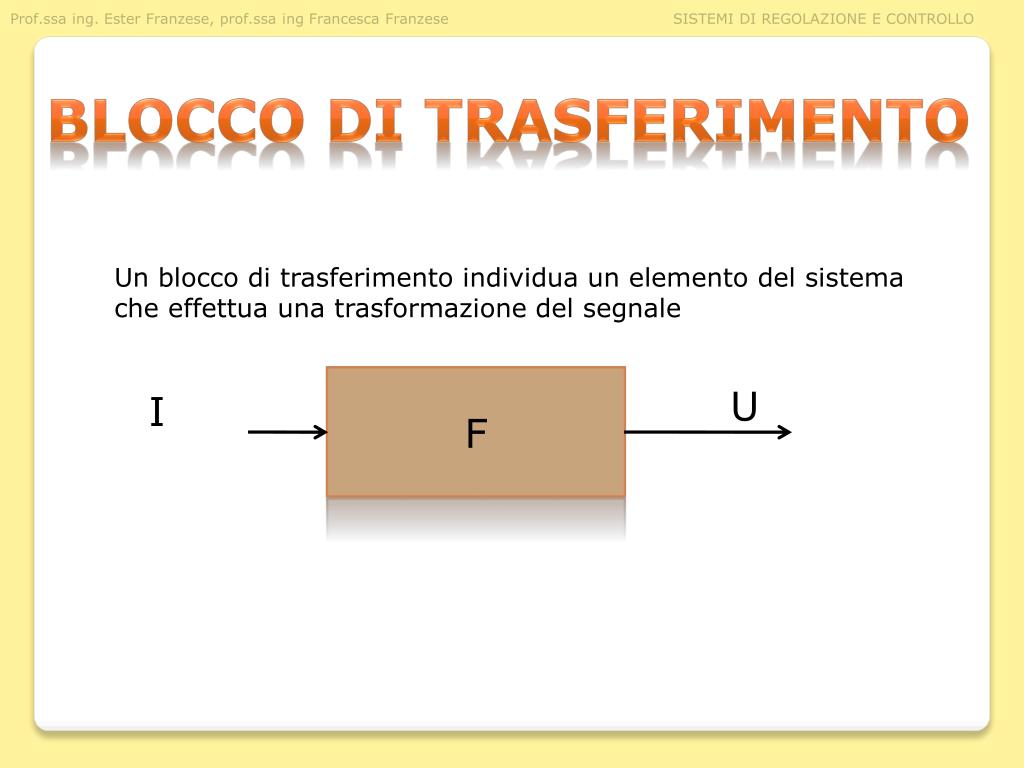 Prof.ssa ing. Ester Franzese, prof.ssa ing Francesca Franzese

SISTEMI DI REGOLAZIONE E CONTROLLO

BLOCCO DI TRASFERIMENTO

Un blocco di trasferimento individua un elemento del sistema che effettua una trasformazione del segnale

I

F

U